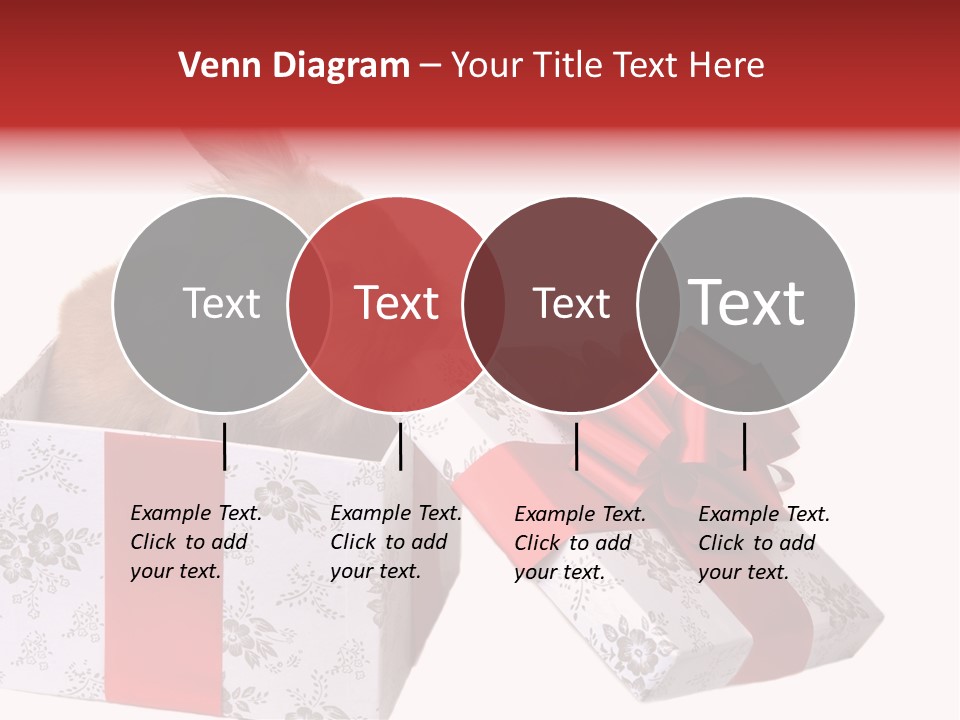 Venn Diagram – Your Title Text Here

Text

Text

Text

Text

Example Text. Click to add your text.

Example Text. Click to add your text.

Example Text. Click to add your text.

Example Text. Click to add your text.